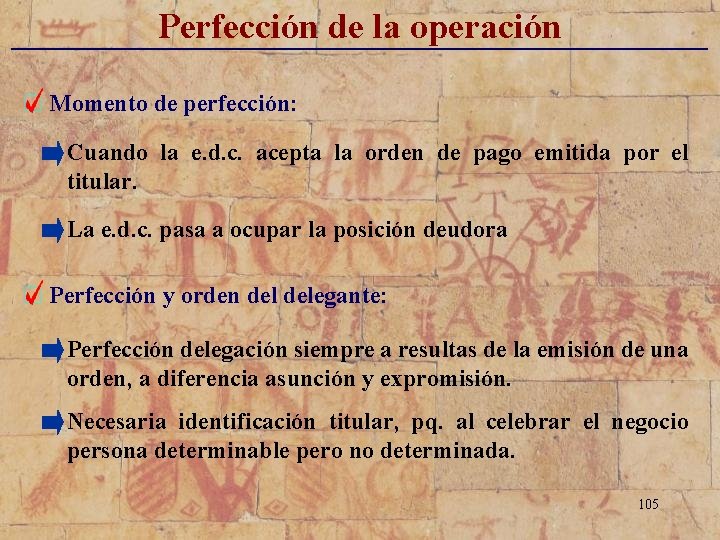 Perfección de la operación

Momento de perfección:

Cuando la e.d.c. acepta la orden de pago emitida por el titular.

La e.d.c. pasa a ocupar la posición deudora

Perfección y orden del delegante:

Perfección delegación siempre a resultas de la emisión de una orden, a diferencia asunción y expromisión.

Necesaria identificación titular, pq. al celebrar el negocio persona determinable pero no determinada.

105